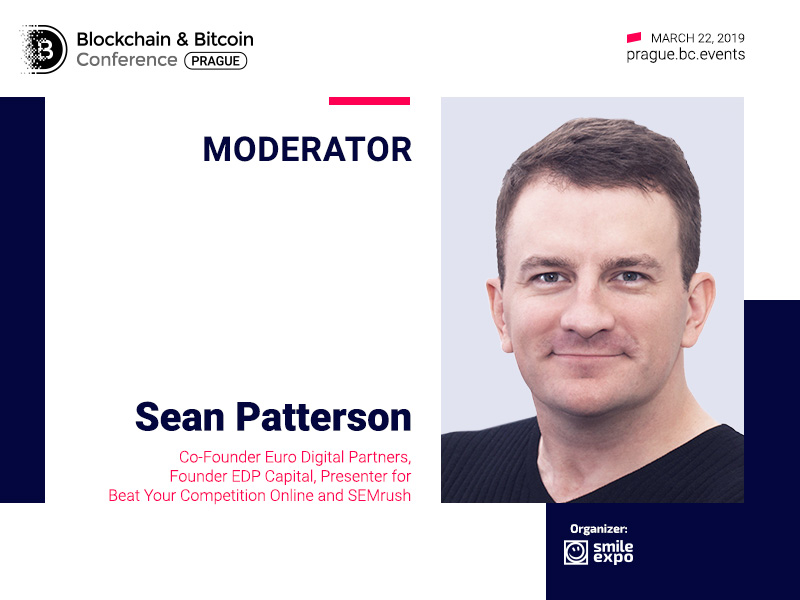 Blockchain & Bitcoin Conference PRAGUE

MARCH 22, 2019
prague.bc.events

MODERATOR

Sean Patterson

Co-Founder Euro Digital Partners, Founder EDP Capital, Presenter for Beat Your Competition Online and SEMrush

Organizer:
smile expo